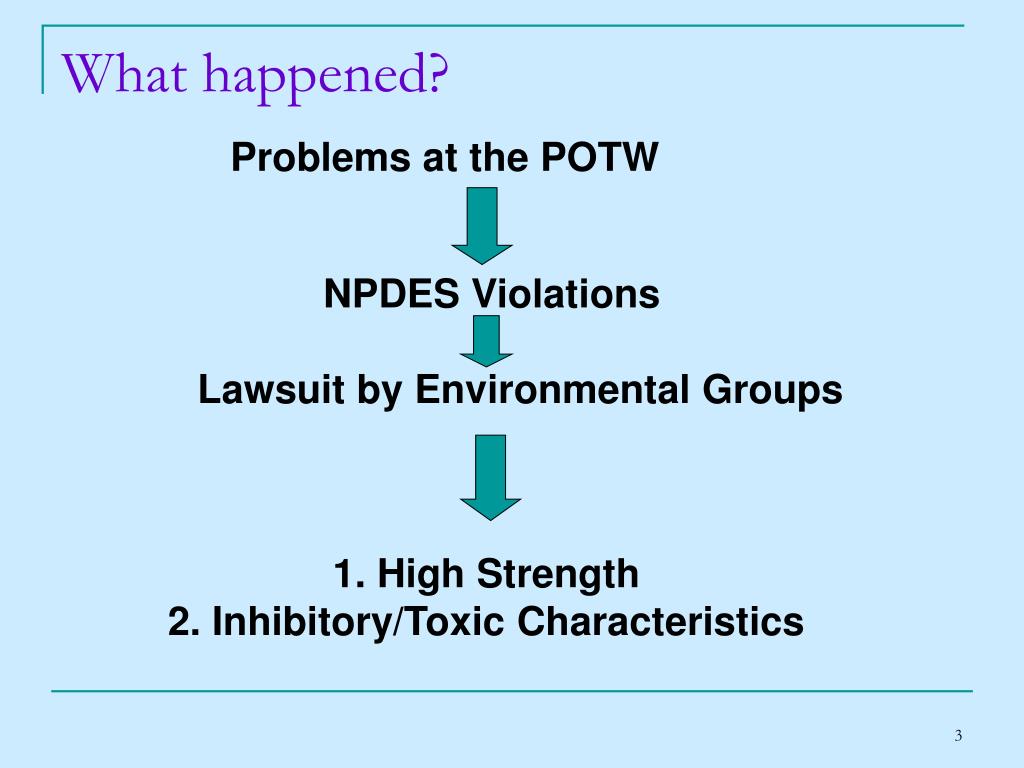 What happened?

Problems at the POTW

NPDES Violations

Lawsuit by Environmental Groups

1. High Strength
2. Inhibitory/Toxic Characteristics

3